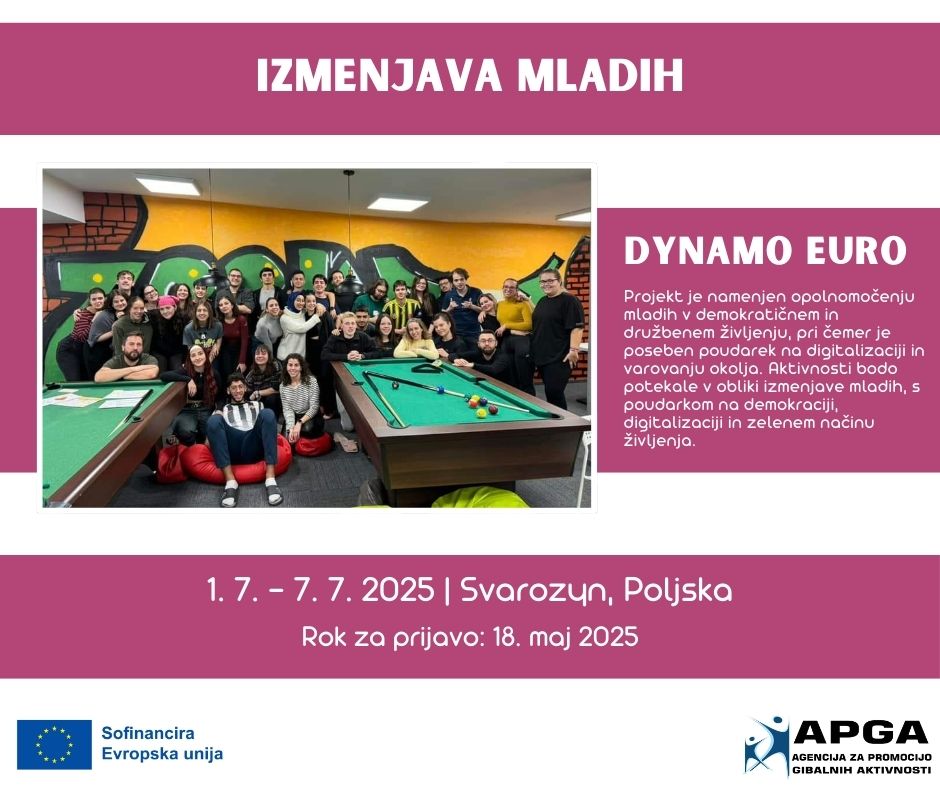 IZMENJAVA MLADIH

DYNAMO EURO

Projekt je namenjen opolnomočenju mladih v demokratičnem in družbenem življenju, pri čemer je poseben poudarek na digitalizaciji in varovanju okolja. Aktivnosti bodo potekale v obliki izmenjave mladih, s poudarkom na demokraciji, digitalizaciji in zelenem načinu življenja.

1. 7. - 7. 7. 2025 | Svarozyn, Poljska

Rok za prijavo: 18. maj 2025

Sofinancira Evropska unija

APGA
AGENCIJA ZA PROMOCIJO GIBALNIH AKTIVNOSTI